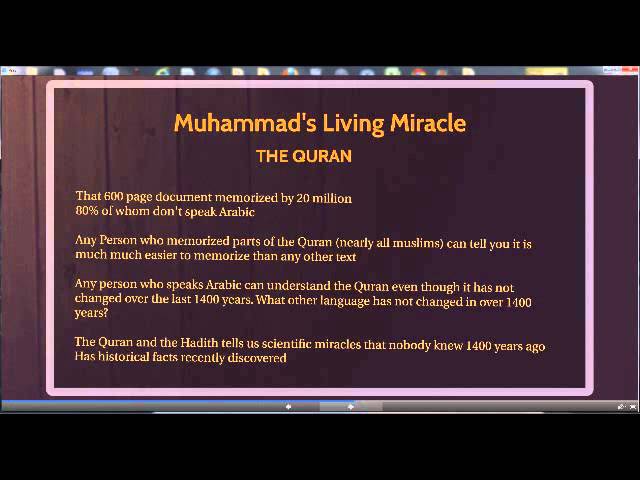 Muhammad's Living Miracle

THE QURAN

That 600 page document memorized by 20 million
80% of whom don't speak Arabic

Any Person who memorized parts of the Quran (nearly all muslims) can tell you it is much much easier to memorize than any other text

Any person who speaks Arabic can understand the Quran even though it has not changed over the last 1400 years. What other language has not changed in over 1400 years?

The Quran and the Hadith tells us scientific miracles that nobody knew 1400 years ago
Has historical facts recently discovered